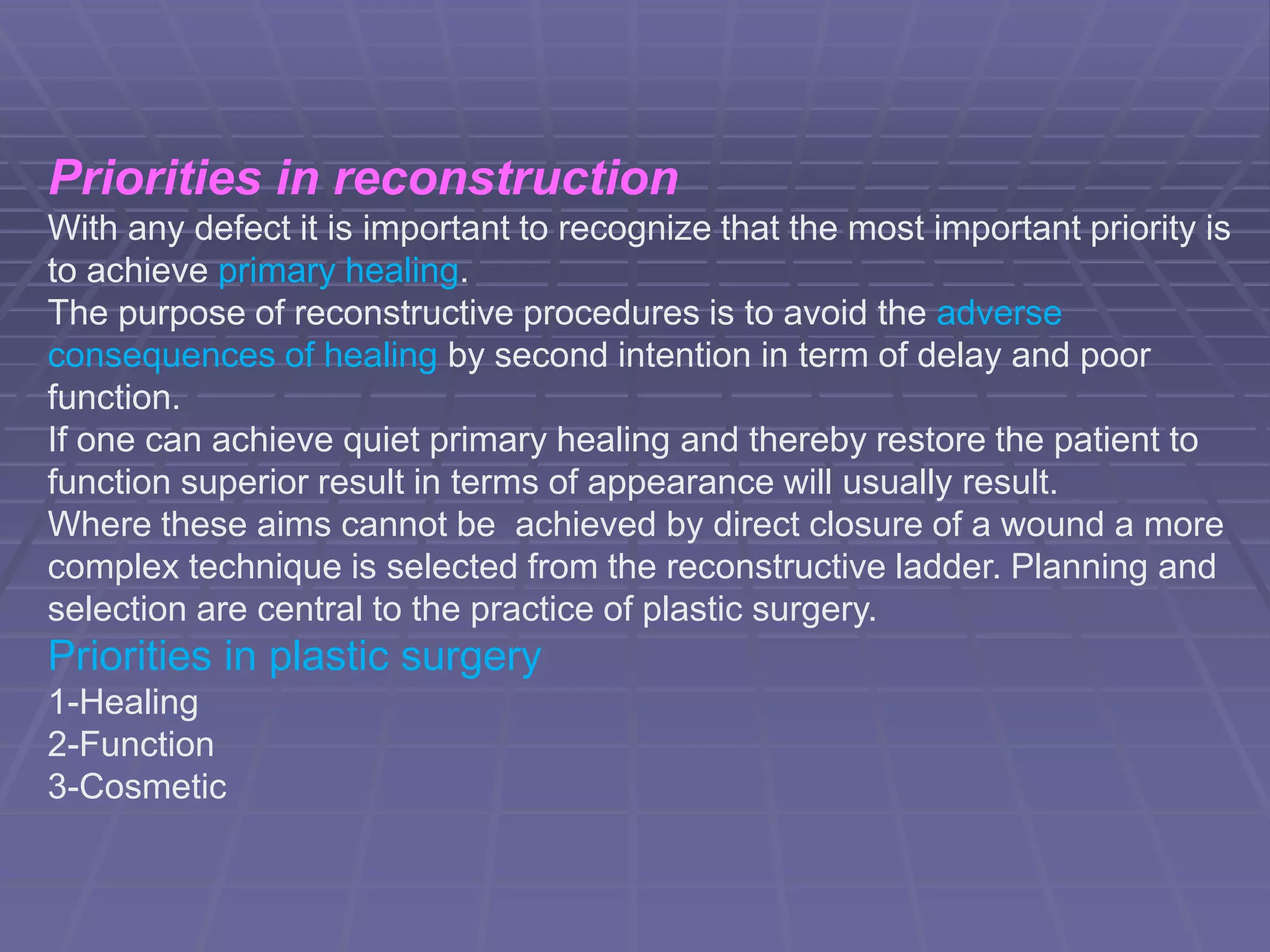 Priorities in reconstruction

With any defect it is important to recognize that the most important priority is to achieve primary healing.

The purpose of reconstructive procedures is to avoid the adverse consequences of healing by second intention in term of delay and poor function.

If one can achieve quiet primary healing and thereby restore the patient to function superior result in terms of appearance will usually result.

Where these aims cannot be  achieved by direct closure of a wound a more complex technique is selected from the reconstructive ladder. Planning and selection are central to the practice of plastic surgery.

Priorities in plastic surgery

1-Healing
2-Function
3-Cosmetic